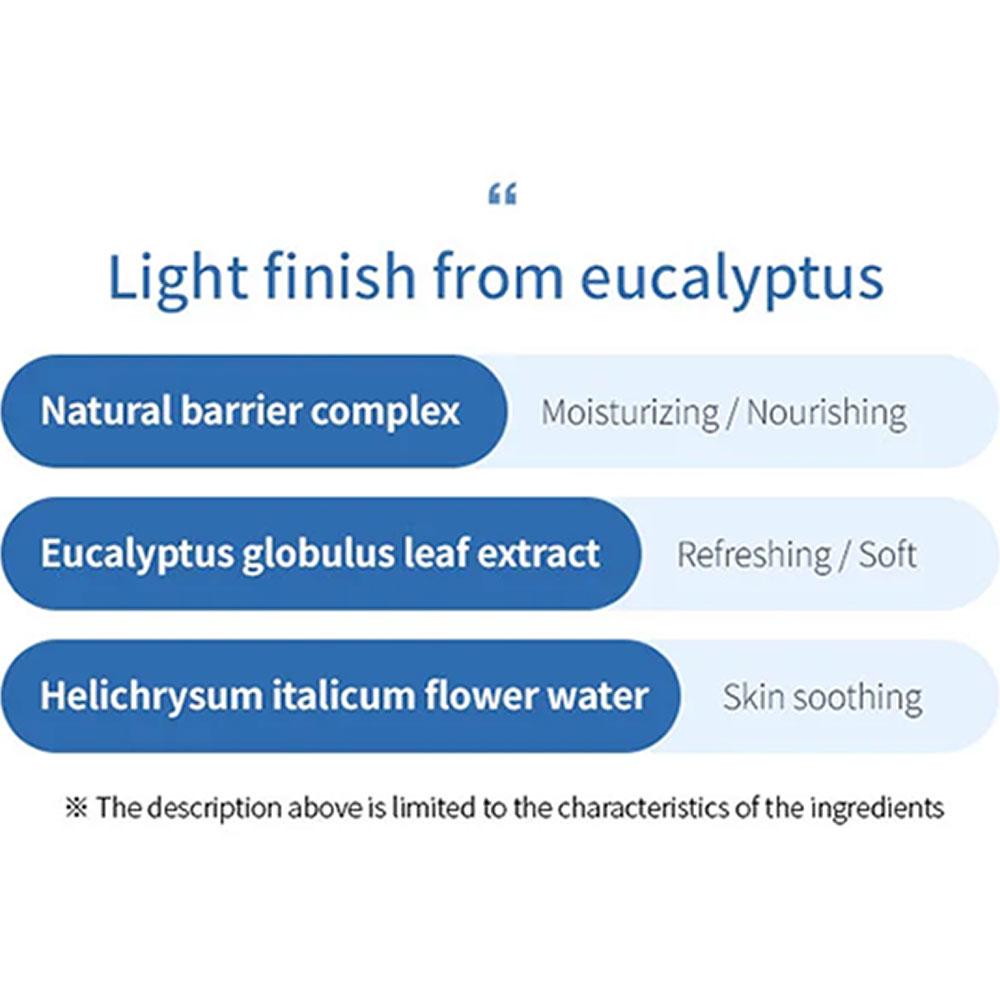 “

Light finish from eucalyptus

Natural barrier complex
Moisturizing / Nourishing

Eucalyptus globulus leaf extract
Refreshing / Soft

Helichrysum italicum flower water
Skin soothing

※ The description above is limited to the characteristics of the ingredients